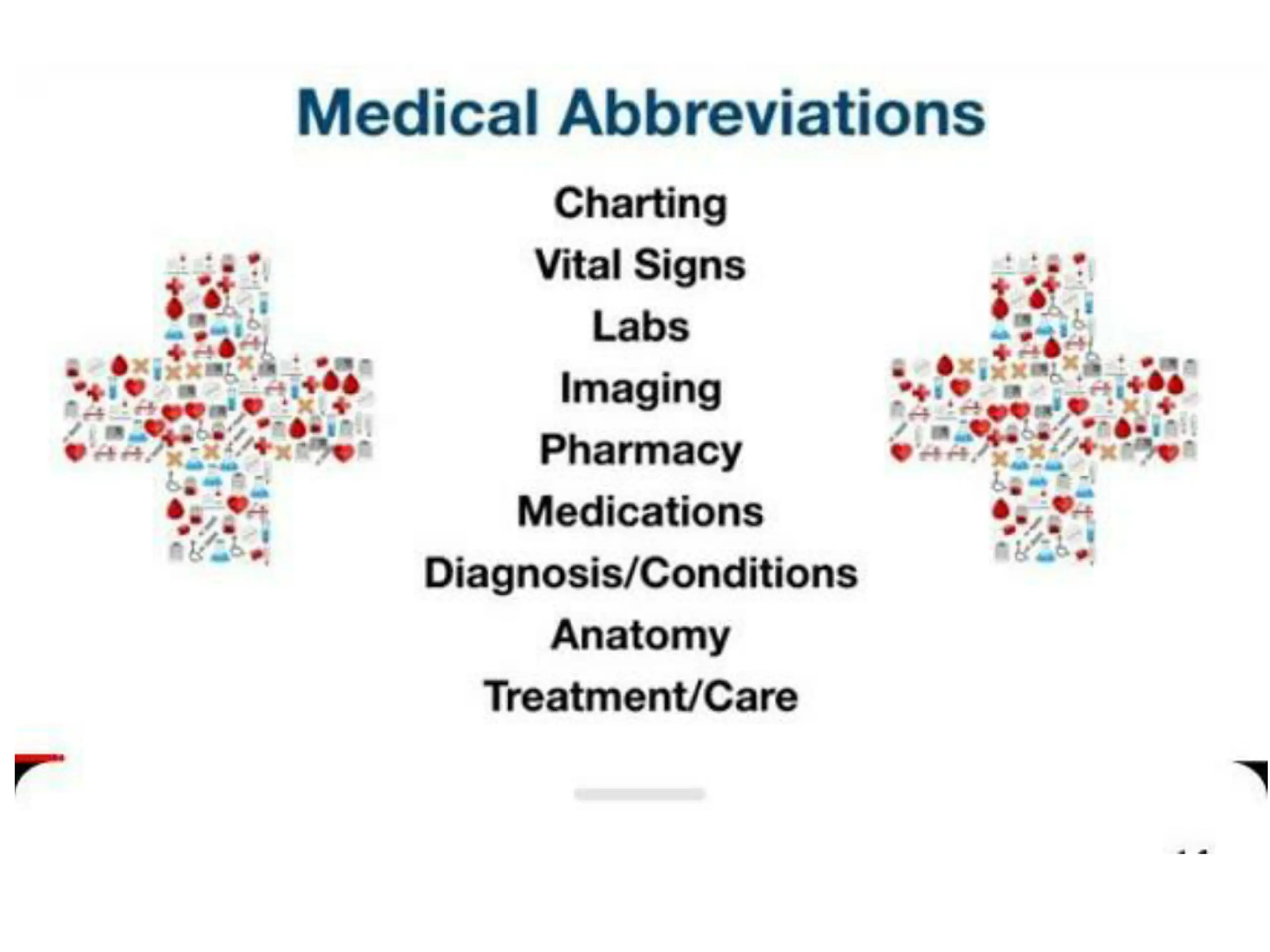 Medical Abbreviations

Charting
Vital Signs
Labs
Imaging
Pharmacy
Medications
Diagnosis/Conditions
Anatomy
Treatment/Care